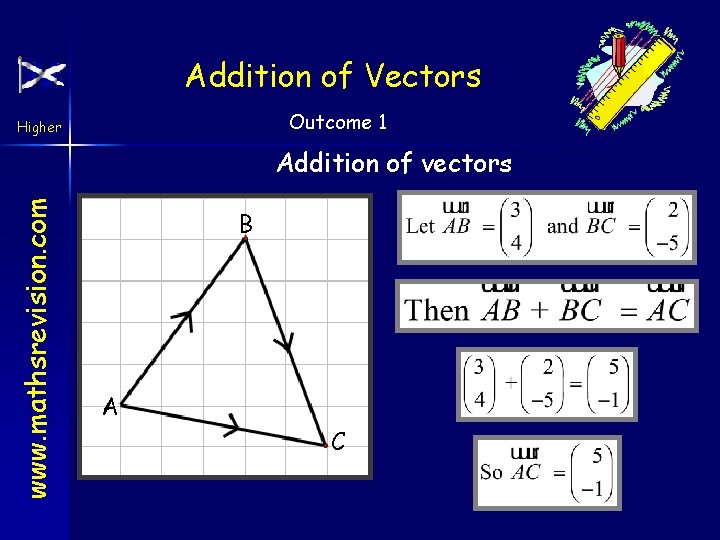 Higher

www.mathsrevision.com

Addition of Vectors

Outcome 1

Addition of vectors

B

A

C

Let $\overrightarrow{AB} = \begin{pmatrix} 3 \\ 4 \end{pmatrix}$ and $\overrightarrow{BC} = \begin{pmatrix} 2 \\ -5 \end{pmatrix}$

Then $\overrightarrow{AB} + \overrightarrow{BC} = \overrightarrow{AC}$

$\begin{pmatrix} 3 \\ 4 \end{pmatrix} + \begin{pmatrix} 2 \\ -5 \end{pmatrix} = \begin{pmatrix} 5 \\ -1 \end{pmatrix}$

So $\overrightarrow{AC} = \begin{pmatrix} 5 \\ -1 \end{pmatrix}$